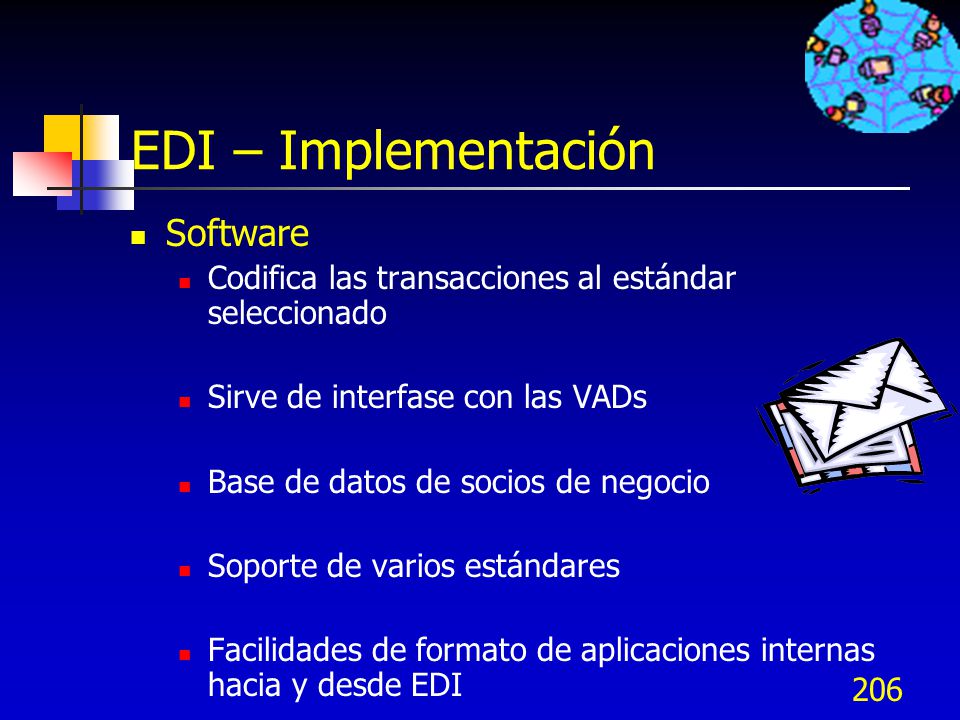 EDI – Implementación

Software

Codifica las transacciones al estándar seleccionado

Sirve de interfase con las VADs

Base de datos de socios de negocio

Soporte de varios estándares

Facilidades de formato de aplicaciones internas hacia y desde EDI

206